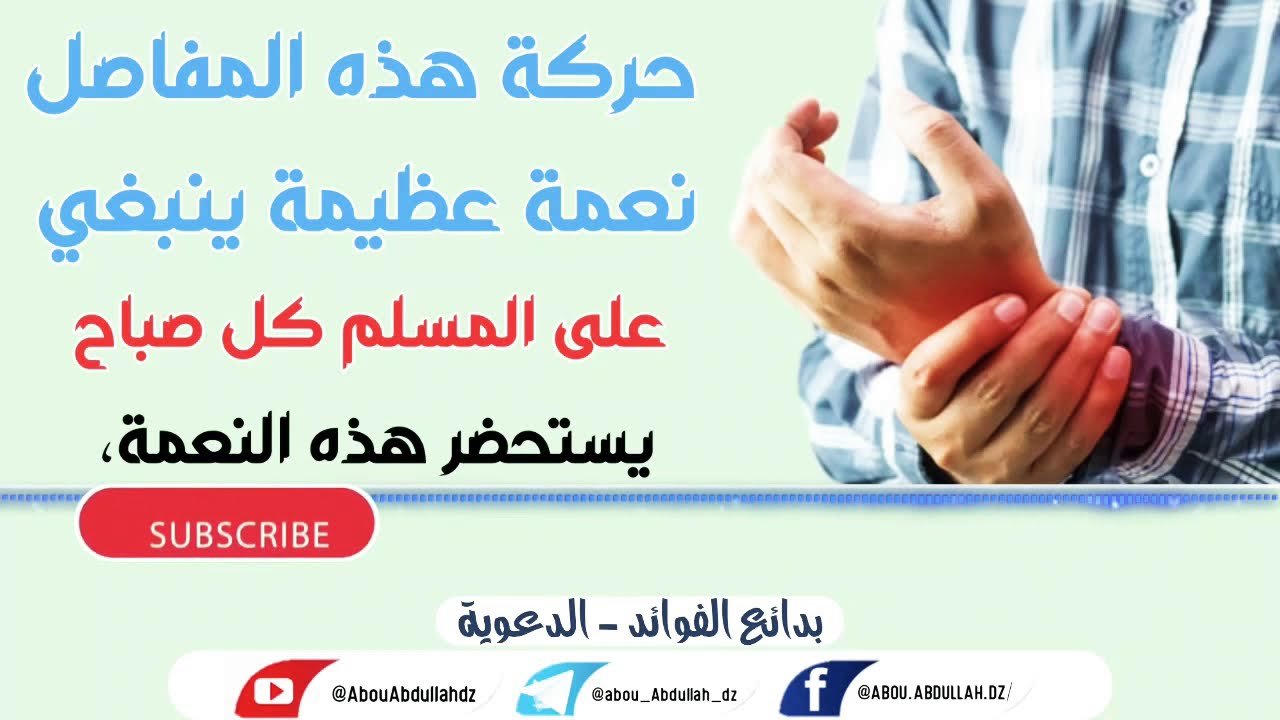 حركة هذه المفاصل
نعمة عظيمة ينبغي
على المسلم كل صباح
يستحضر هذه النعمة،

SUBSCRIBE

بدائع الفوائد - الدعوية

@AbouAbdullahdz
@abou_Abdullah_dz
@ABOU.ABDULLAH.DZ/